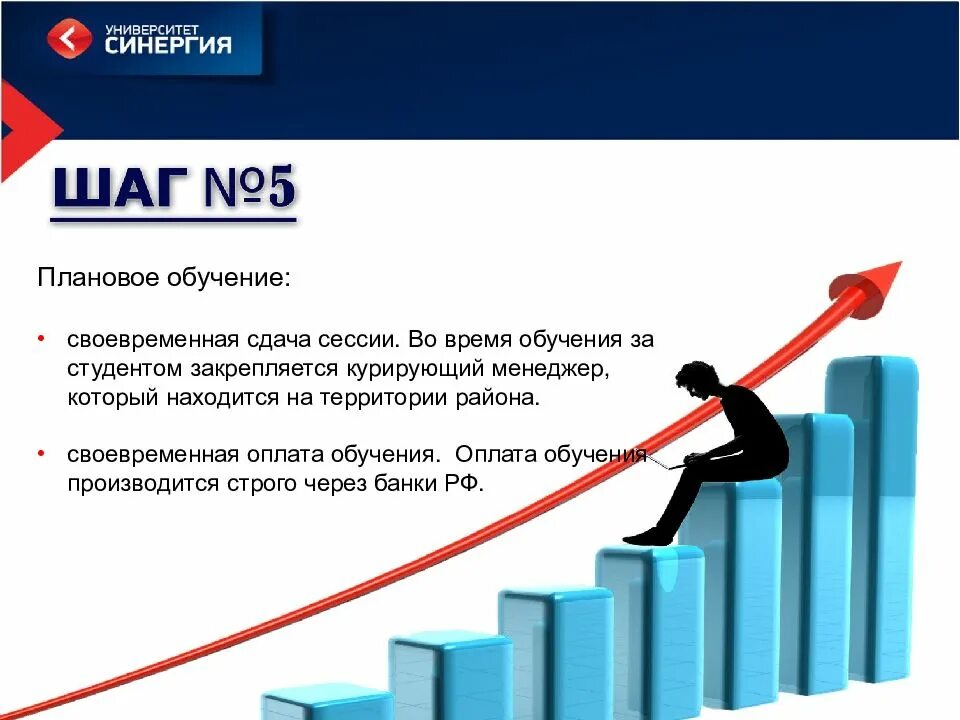 УНИВЕРСИТЕТ СИНЕРГИЯ

ШАГ №5

Плановое обучение:

• своевременная сдача сессии. Во время обучения за студентом закрепляется курирующий менеджер, который находится на территории района.

• своевременная оплата обучения. Оплата обучения производится строго через банки РФ.